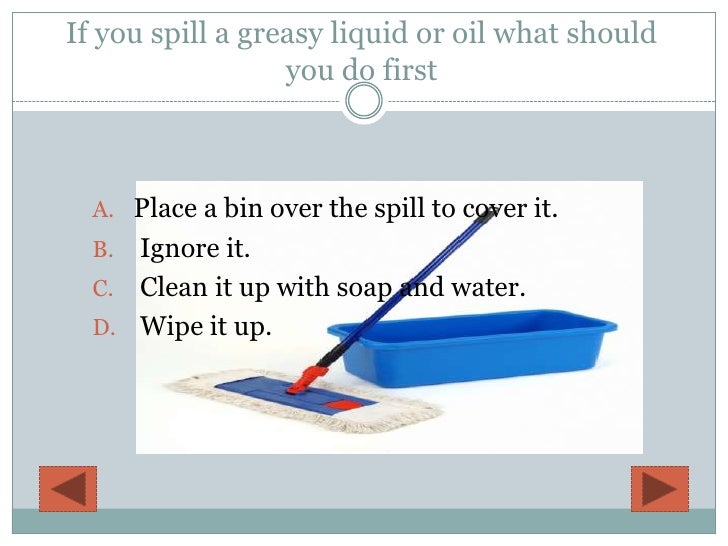 If you spill a greasy liquid or oil what should you do first

A. Place a bin over the spill to cover it.
B. Ignore it.
C. Clean it up with soap and water.
D. Wipe it up.